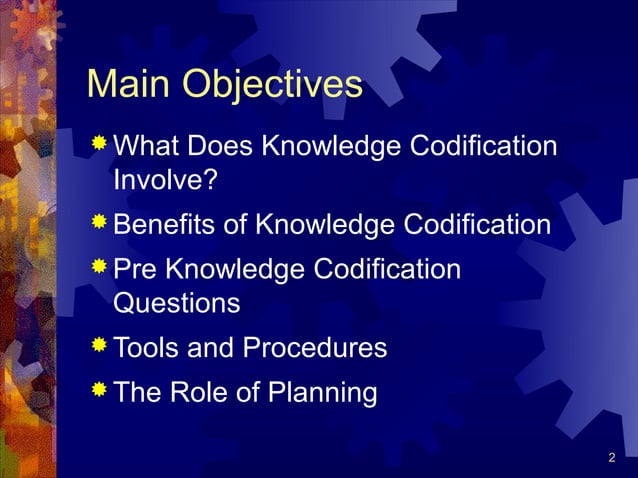 Main Objectives

What Does Knowledge Codification Involve?

Benefits of Knowledge Codification

Pre Knowledge Codification Questions

Tools and Procedures

The Role of Planning

2